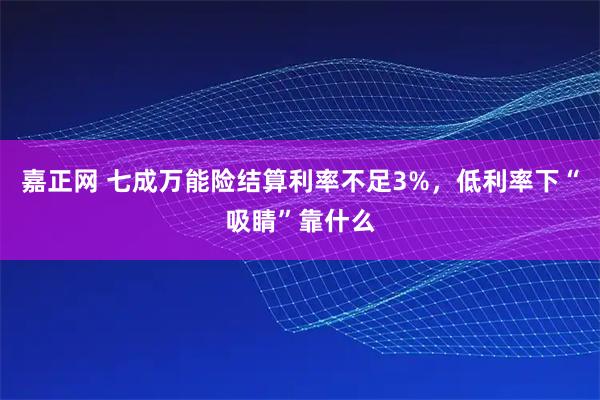 嘉正网 七成万能险结算利率不足3%，低利率下“吸睛”靠什么